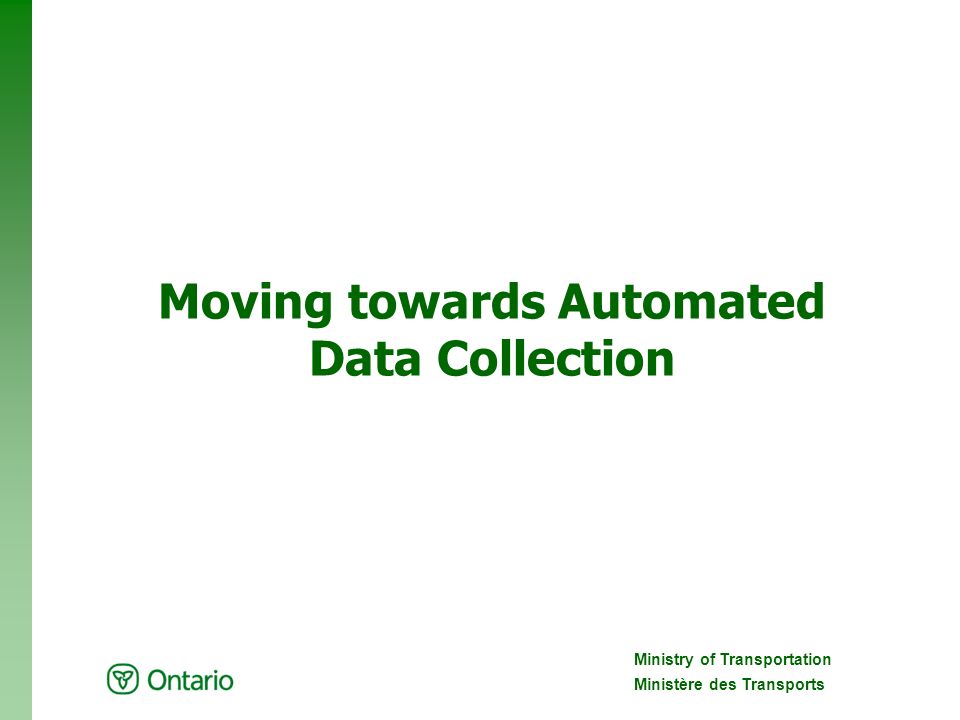 Moving towards Automated Data Collection

Ontario

Ministry of Transportation
Ministère des Transports